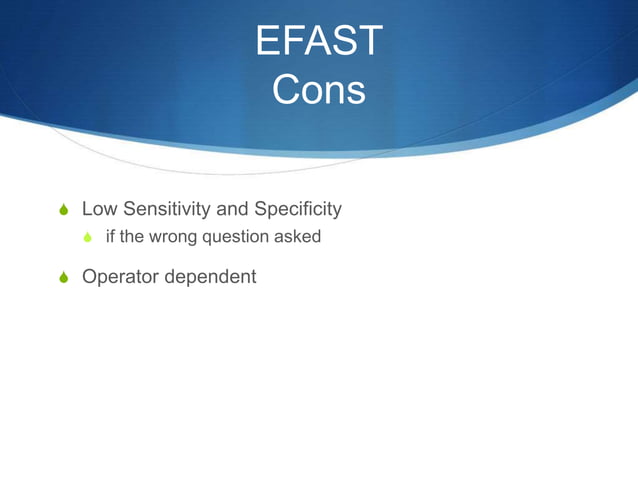 EFAST
Cons

Low Sensitivity and Specificity
if the wrong question asked

Operator dependent